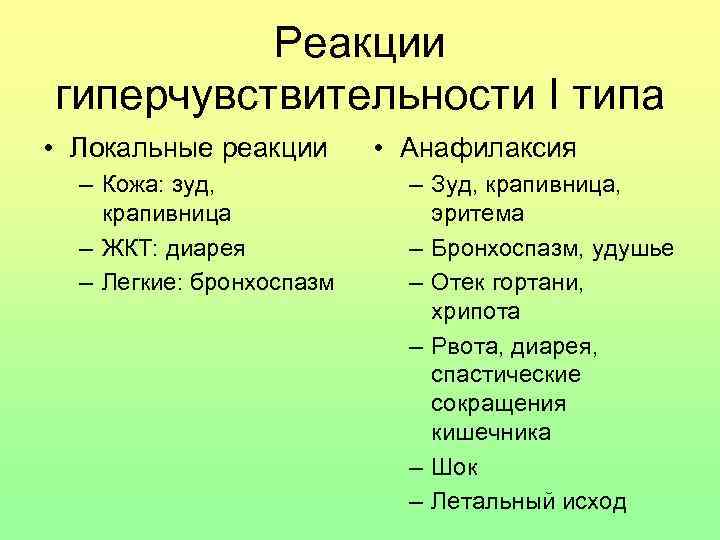 Реакции гиперчувствительности I типа

• Локальные реакции
– Кожа: зуд, крапивница
– ЖКТ: диарея
– Легкие: бронхоспазм

• Анафилаксия
– Зуд, крапивница, эритема
– Бронхоспазм, удушье
– Отек гортани, хрипота
– Рвота, диарея, спастические сокращения кишечника
– Шок
– Летальный исход